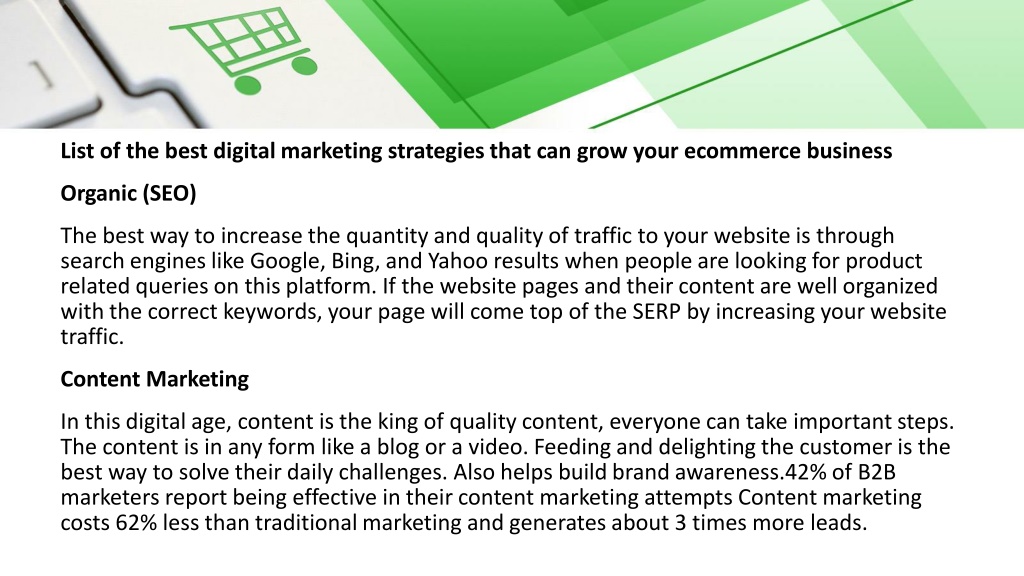 List of the best digital marketing strategies that can grow your ecommerce business

Organic (SEO)

The best way to increase the quantity and quality of traffic to your website is through search engines like Google, Bing, and Yahoo results when people are looking for product related queries on this platform. If the website pages and their content are well organized with the correct keywords, your page will come top of the SERP by increasing your website traffic.

Content Marketing

In this digital age, content is the king of quality content, everyone can take important steps. The content is in any form like a blog or a video. Feeding and delighting the customer is the best way to solve their daily challenges. Also helps build brand awareness.42% of B2B marketers report being effective in their content marketing attempts Content marketing costs 62% less than traditional marketing and generates about 3 times more leads.